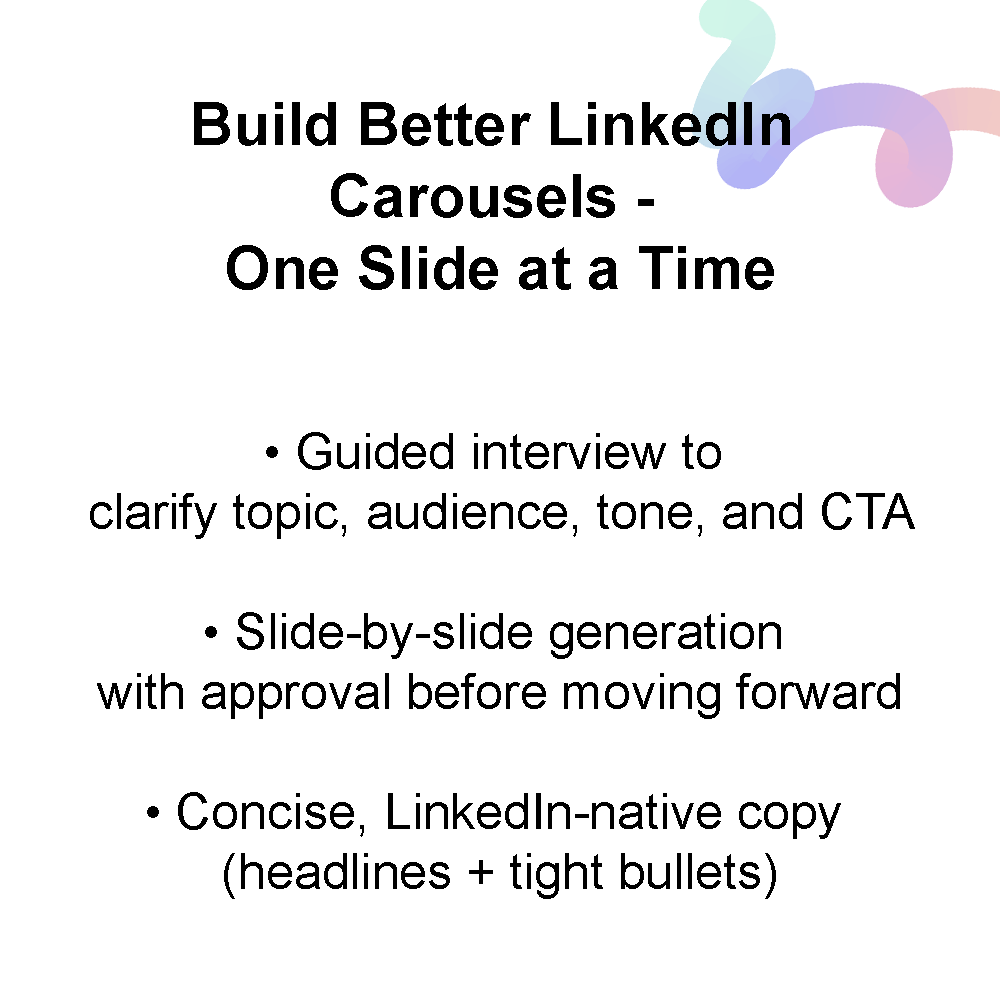 Build Better LinkedIn Carousels - One Slide at a Time

• Guided interview to clarify topic, audience, tone, and CTA

• Slide-by-slide generation with approval before moving forward

• Concise, LinkedIn-native copy (headlines + tight bullets)